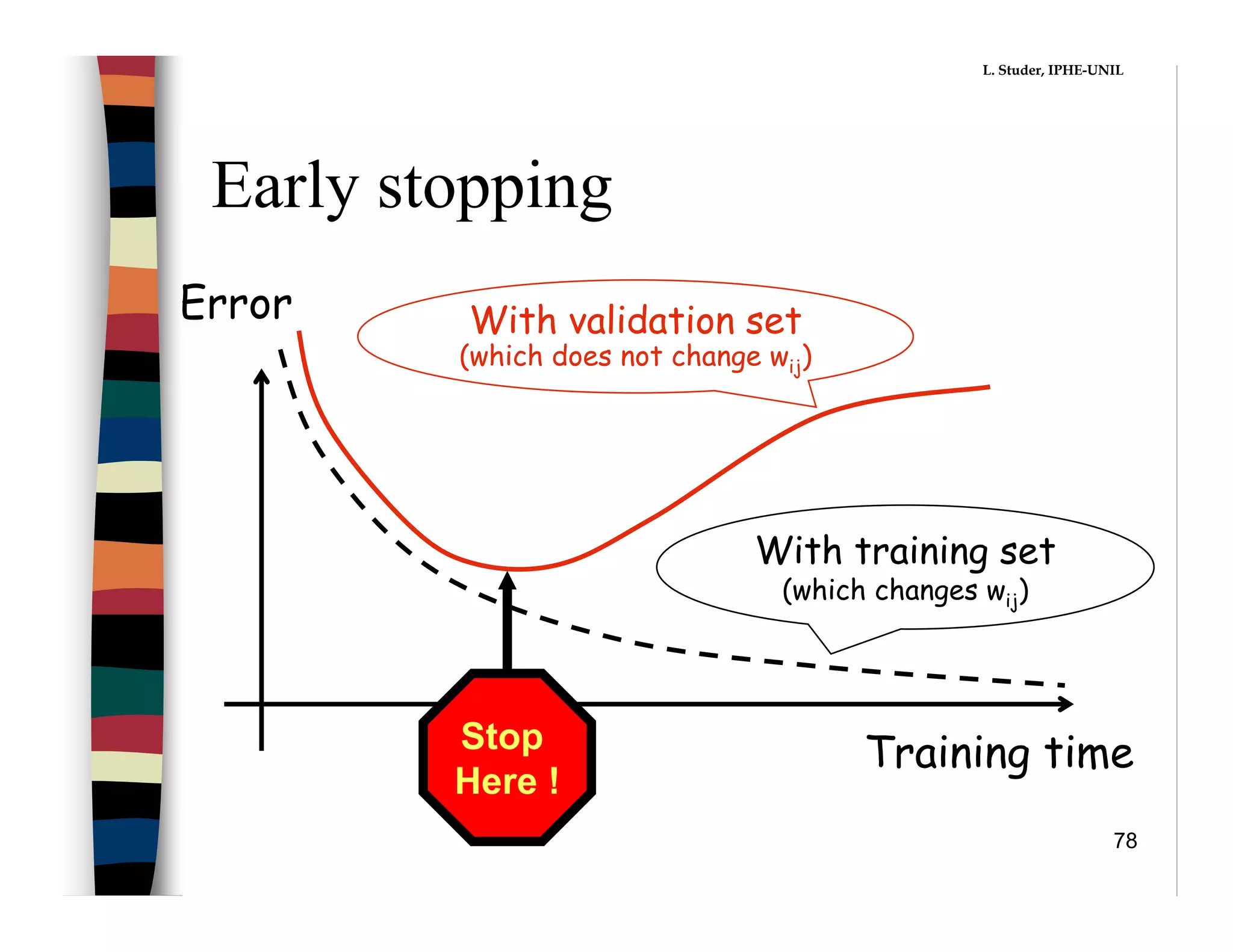 L. Studer, IPHE-UNIL

Early stopping

Error

With validation set
(which does not change $w_{ij}$)

With training set
(which changes $w_{ij}$)

Stop Here !

Training time

78